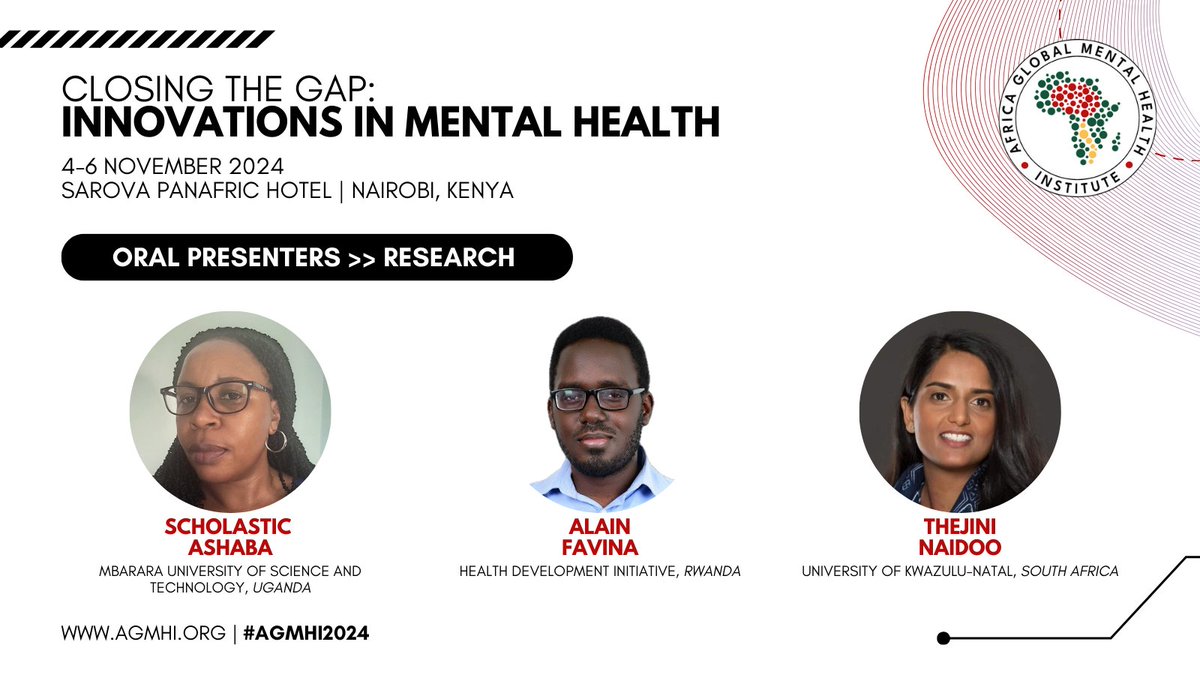 CLOSING THE GAP:
INNOVATIONS IN MENTAL HEALTH

4-6 NOVEMBER 2024
SAROVA PANAFRIC HOTEL | NAIROBI, KENYA

AFRICA GLOBAL MENTAL HEALTH INSTITUTE

ORAL PRESENTERS >> RESEARCH

SCHOLASTIC ASHABA
MBARARA UNIVERSITY OF SCIENCE AND TECHNOLOGY, UGANDA

ALAIN FAVINA
HEALTH DEVELOPMENT INITIATIVE, RWANDA

THEJINI NAIDOO
UNIVERSITY OF KWAZULU-NATAL, SOUTH AFRICA

WWW.AGMHI.ORG | #AGMHI2024